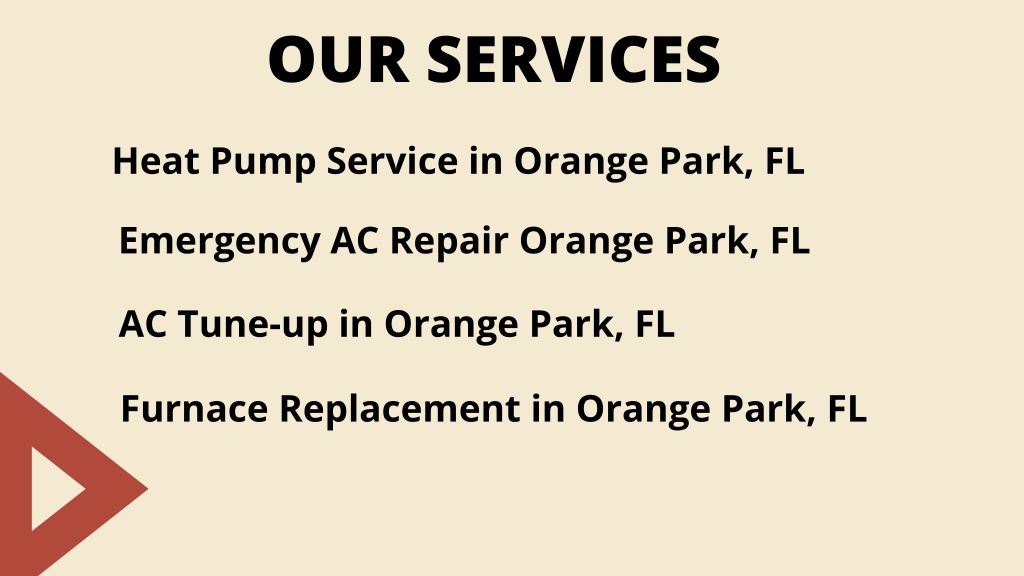 OUR SERVICES

Heat Pump Service in Orange Park, FL

Emergency AC Repair Orange Park, FL

AC Tune-up in Orange Park, FL

Furnace Replacement in Orange Park, FL